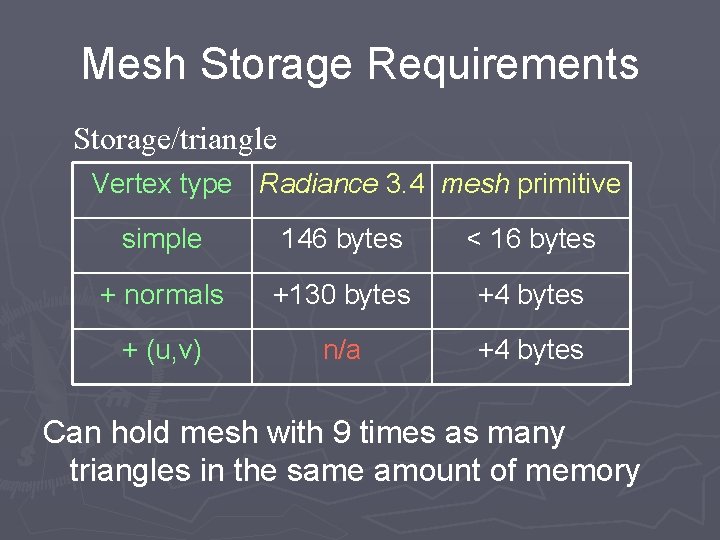 Mesh Storage Requirements

Storage/triangle

| Vertex type | Radiance 3.4 | mesh primitive |
|---|---|---|
| simple | 146 bytes | < 16 bytes |
| + normals | +130 bytes | +4 bytes |
| + (u,v) | n/a | +4 bytes |

Can hold mesh with 9 times as many triangles in the same amount of memory